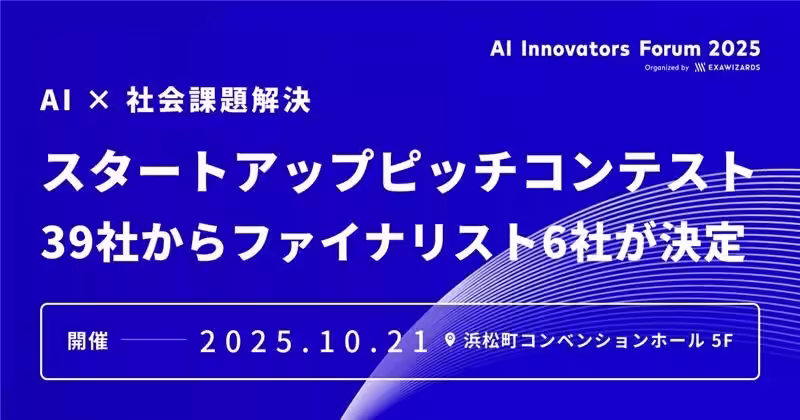 AI Innovators Forum 2025
Organized by EXAWIZARDS

AI × 社会課題解決

スタートアップピッチコンテスト
39社からファイナリスト6社が決定

開催 2025.10.21 浜松町コンベンションホール 5F